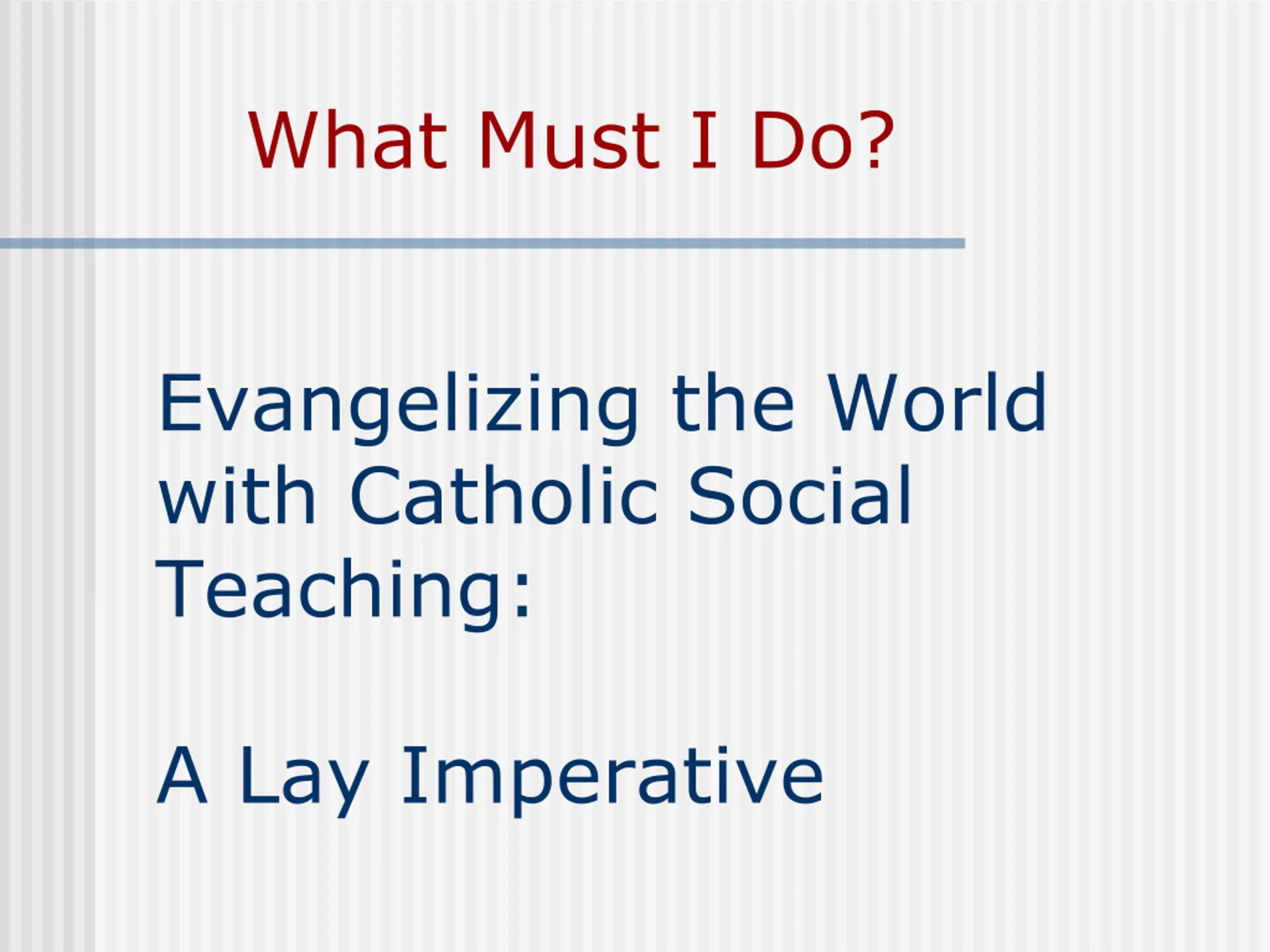 What Must I Do?

Evangelizing the World with Catholic Social Teaching:

A Lay Imperative